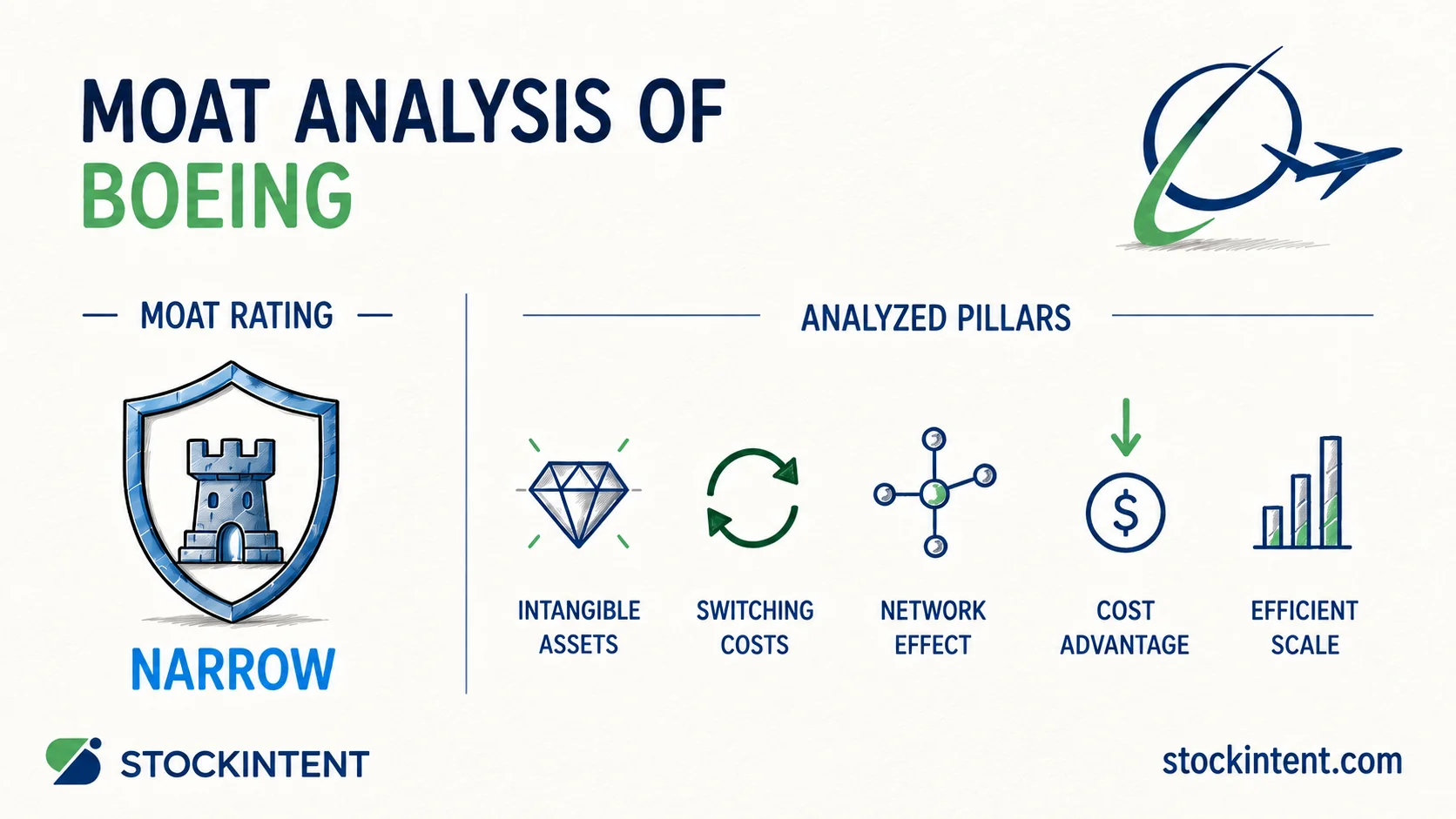 MOAT ANALYSIS OF
BOEING

MOAT RATING

NARROW

ANALYZED PILLARS

$

INTANGIBLE ASSETS

SWITCHING COSTS

NETWORK EFFECT

COST ADVANTAGE

EFFICIENT SCALE

STOCKINTENT

stockintent.com